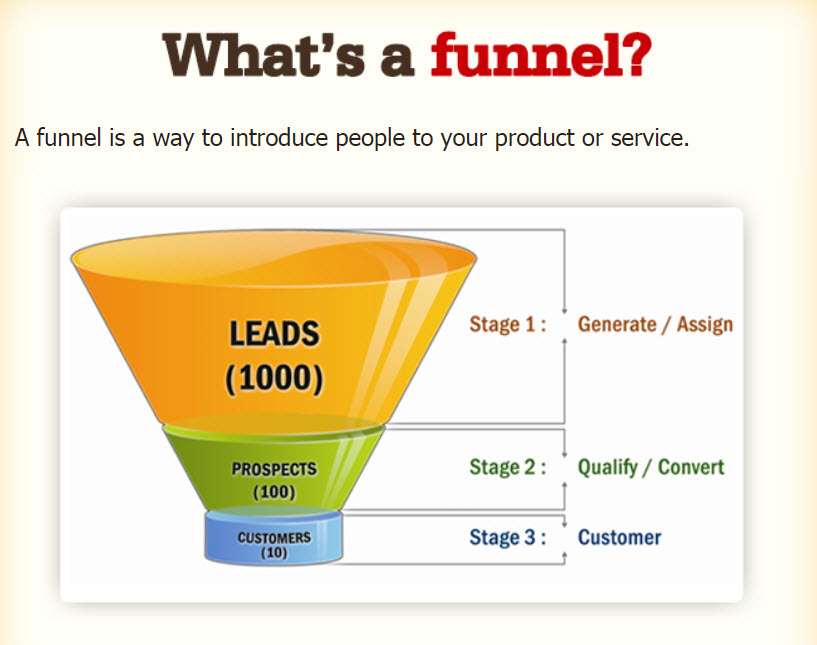 What's a funnel?

A funnel is a way to introduce people to your product or service.

LEADS
(1000)

PROSPECTS
(100)

CUSTOMERS
(10)

Stage 1 : Generate / Assign

Stage 2 : Qualify / Convert

Stage 3 : Customer